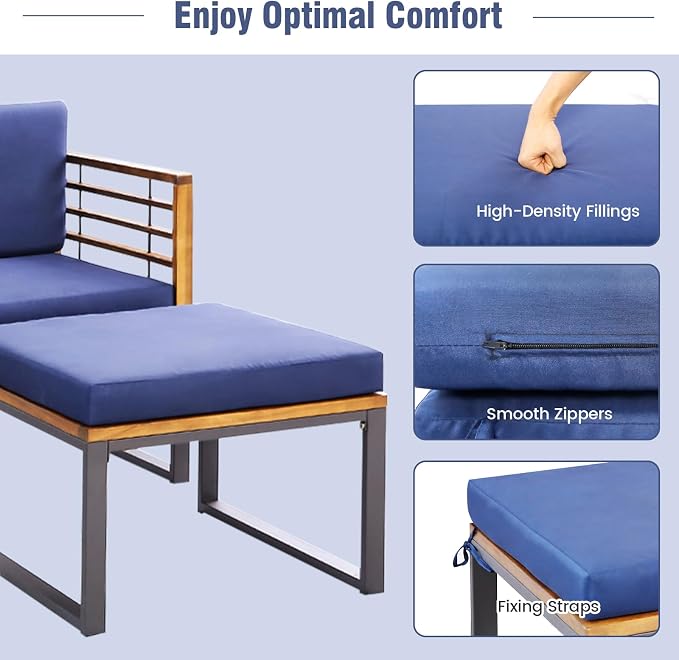 Enjoy Optimal Comfort

High-Density Fillings

Smooth Zippers

Fixing Straps